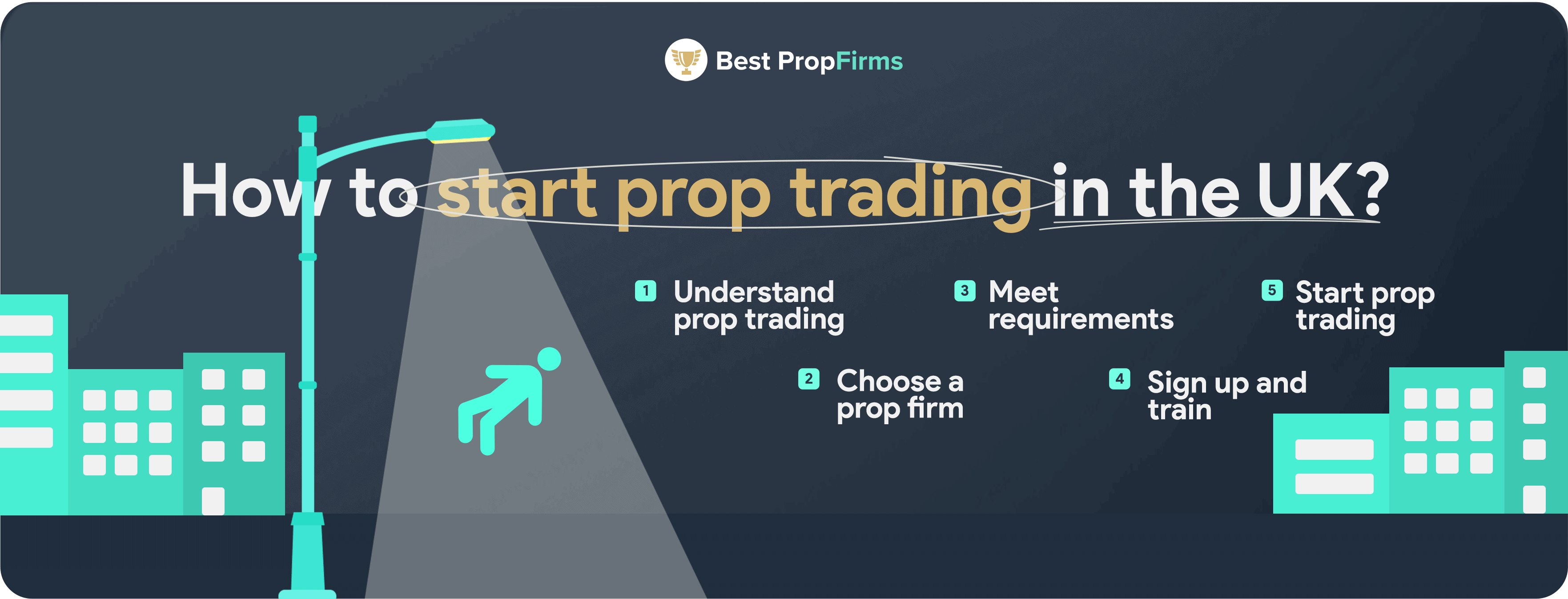 Best PropFirms

How to start prop trading in the UK?

1 Understand prop trading

2 Choose a prop firm

3 Meet requirements

4 Sign up and train

5 Start prop trading